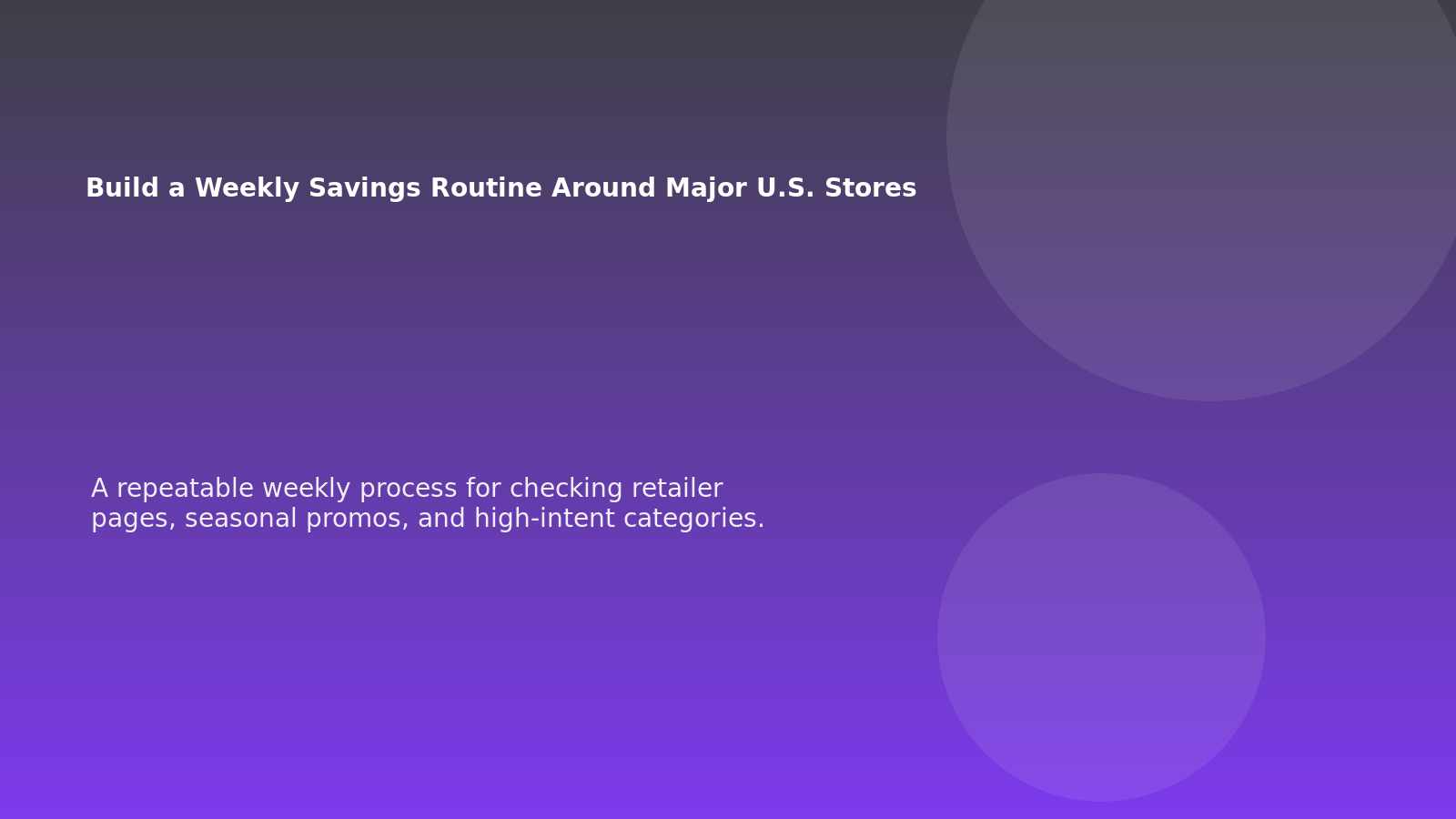 Build a Weekly Savings Routine Around Major U.S. Stores

A repeatable weekly process for checking retailer pages, seasonal promos, and high-intent categories.